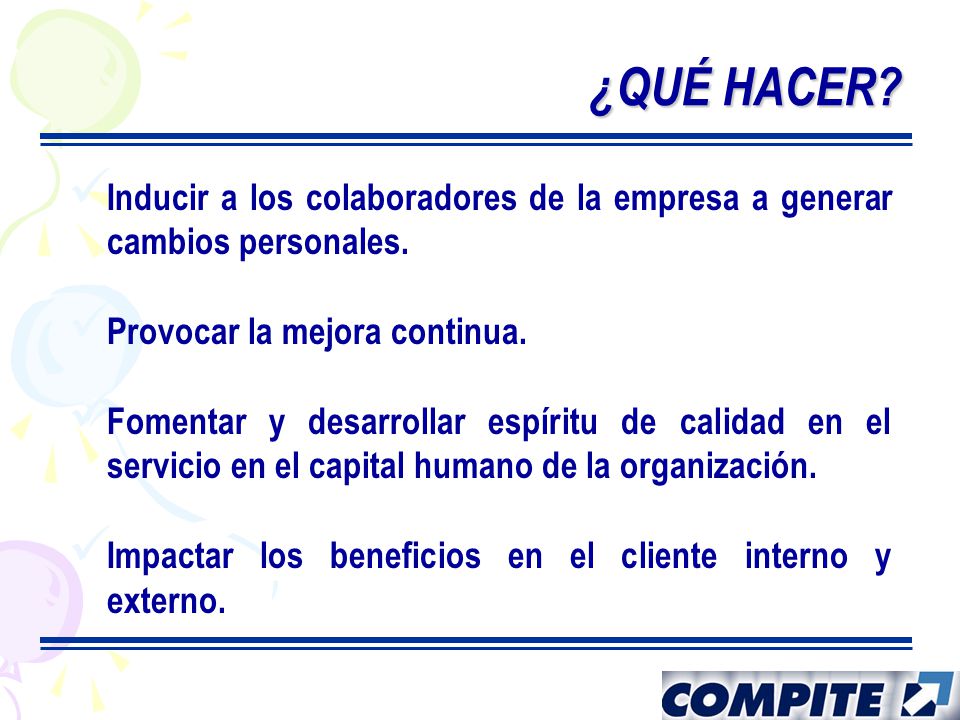 ¿QUÉ HACER?

Inducir a los colaboradores de la empresa a generar cambios personales.

Provocar la mejora continua.

Fomentar y desarrollar espíritu de calidad en el servicio en el capital humano de la organización.

Impactar los beneficios en el cliente interno y externo.

COMPITE